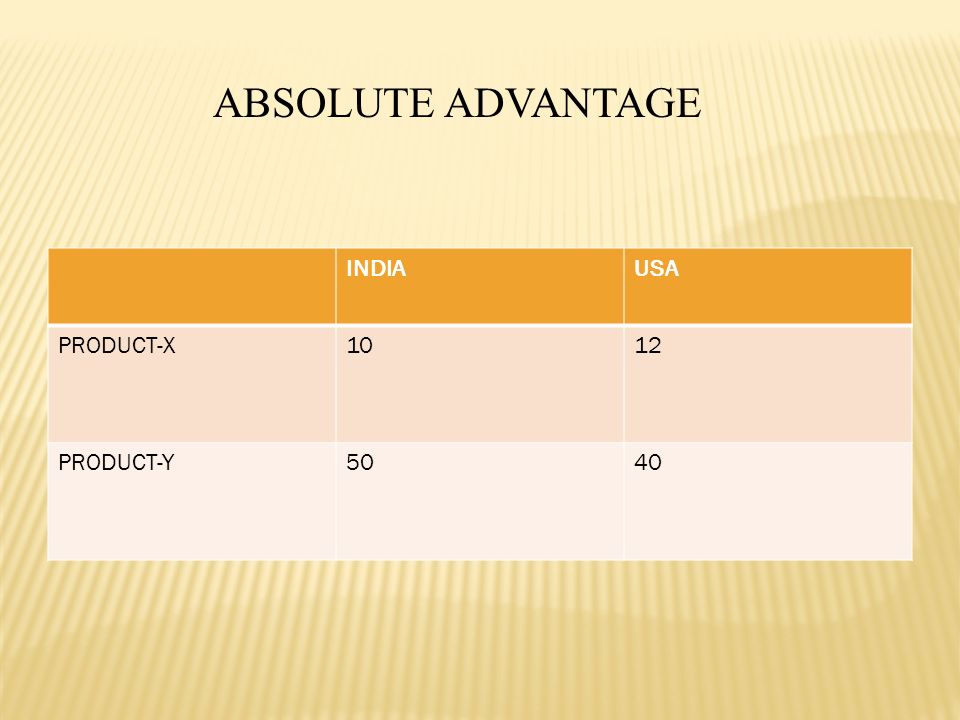 ABSOLUTE ADVANTAGE

| | INDIA | USA |
|---|---|---|
| PRODUCT-X | 10 | 12 |
| PRODUCT-Y | 50 | 40 |